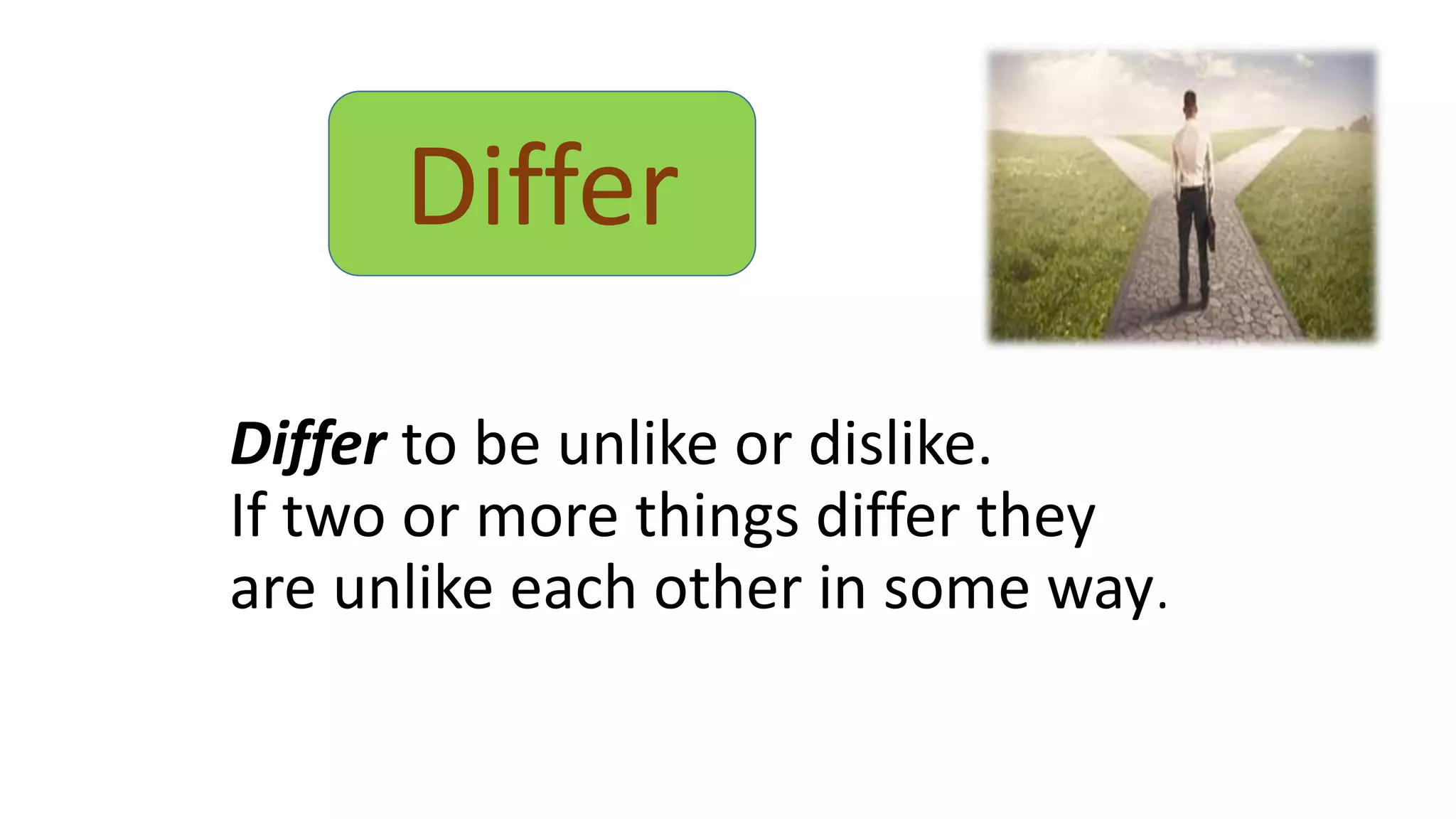 Differ

Differ to be unlike or dislike.
If two or more things differ they are unlike each other in some way.